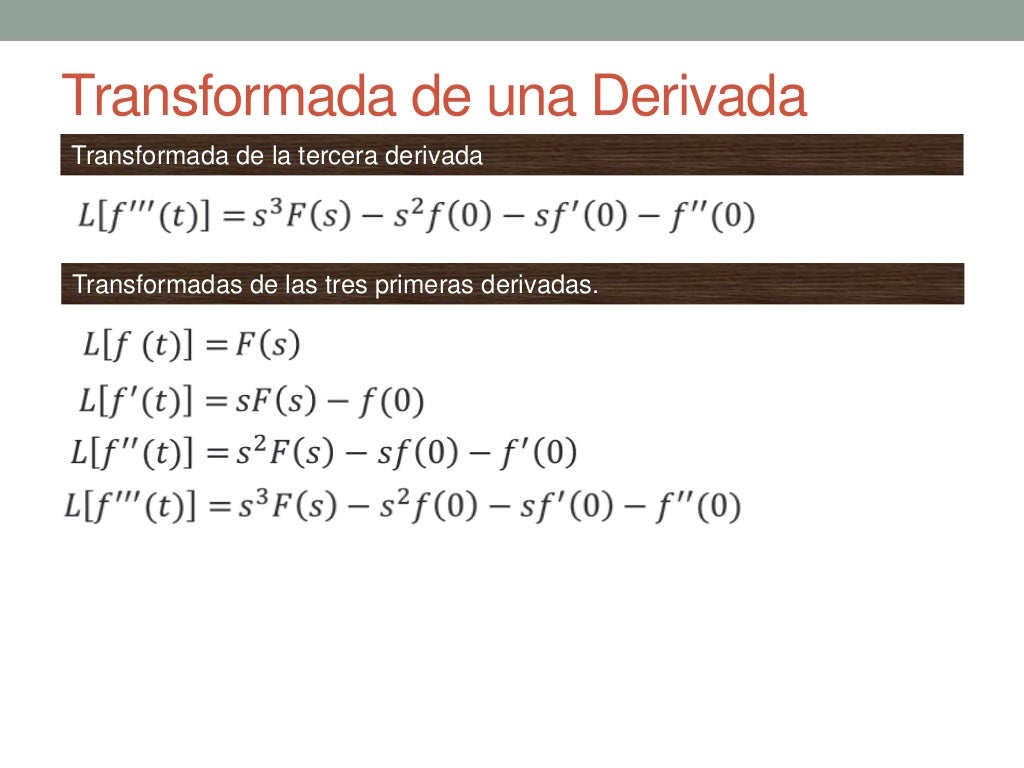 Transformada de una Derivada

Transformada de la tercera derivada

$L[f'''(t)] = s^3F(s) - s^2f(0) - sf'(0) - f''(0)$

Transformadas de las tres primeras derivadas.

$L[f\ (t)] = F(s)$

$L[f'(t)] = sF(s) - f(0)$

$L[f''(t)] = s^2F(s) - sf(0) - f'(0)$

$L[f'''(t)] = s^3F(s) - s^2f(0) - sf'(0) - f''(0)$